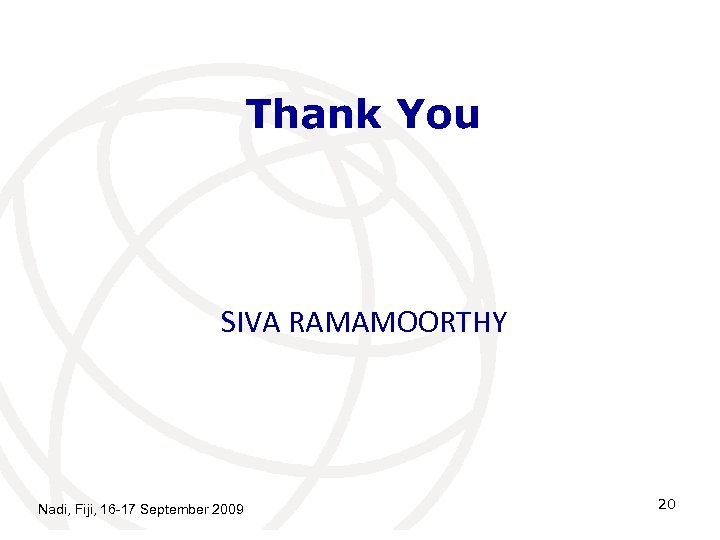 Thank You

SIVA RAMAMOORTHY

Nadi, Fiji, 16-17 September 2009

20